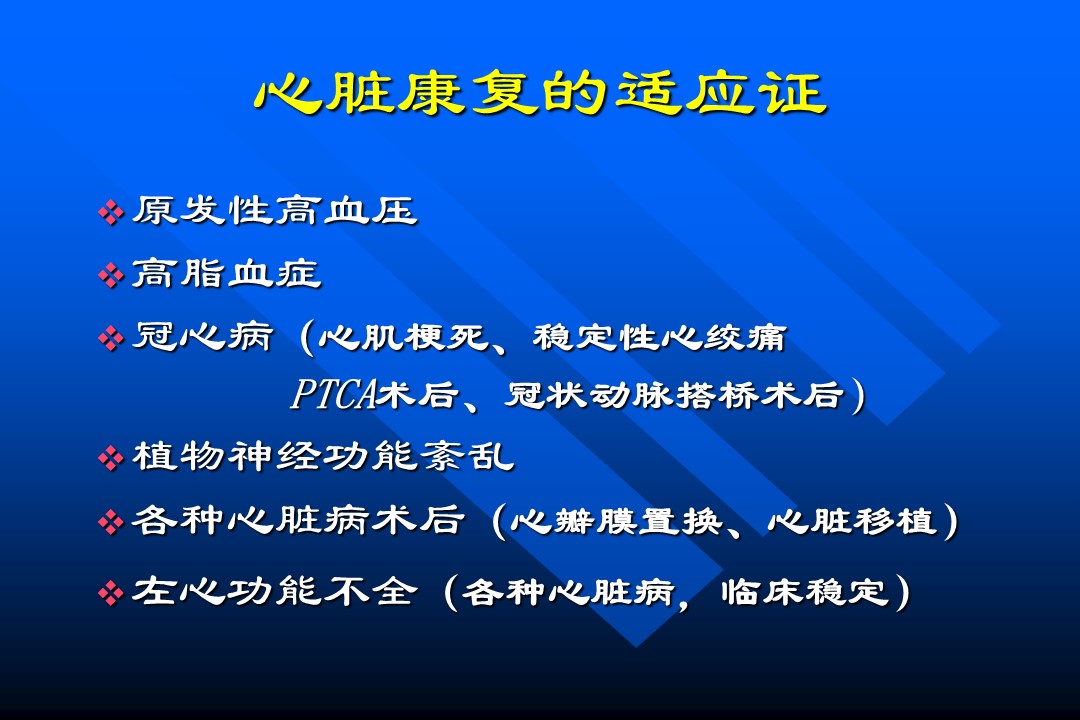 心脏康复的适应证

❖ 原发性高血压
❖ 高脂血症
❖ 冠心病（心肌梗死、稳定性心绞痛 PTCA术后、冠状动脉搭桥术后）
❖ 植物神经功能紊乱
❖ 各种心脏病术后（心瓣膜置换、心脏移植）
❖ 左心功能不全（各种心脏病，临床稳定）